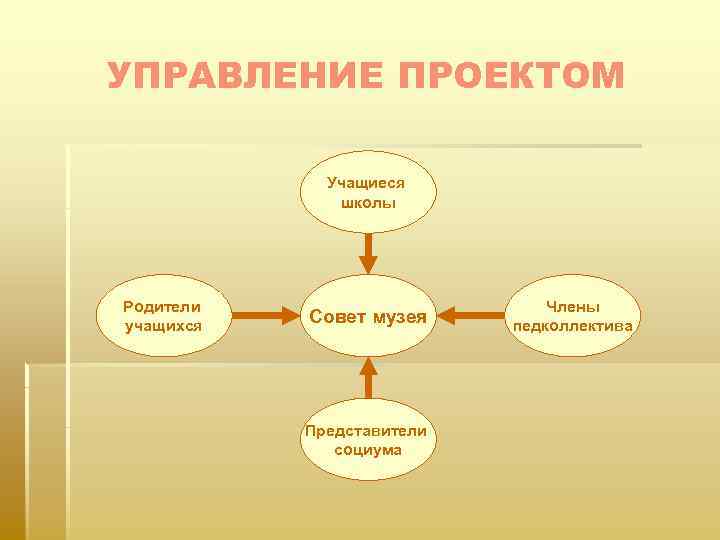 УПРАВЛЕНИЕ ПРОЕКТОМ

Учащиеся школы

Родители учащихся

Совет музея

Члены педколлектива

Представители социума